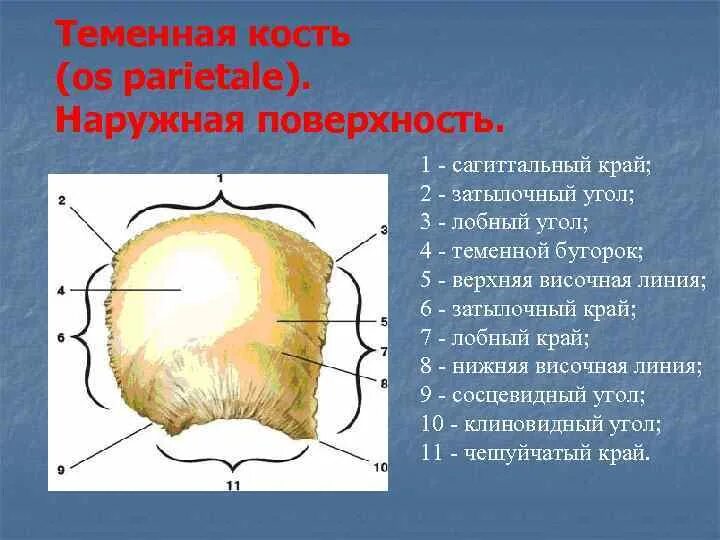 Теменная кость (os parietale). Наружная поверхность.

1
2
3
4
5
6
7
8
9
10
11

1 - сагиттальный край;
2 - затылочный угол;
3 - лобный угол;
4 - теменной бугорок;
5 - верхняя височная линия;
6 - затылочный край;
7 - лобный край;
8 - нижняя височная линия;
9 - сосцевидный угол;
10 - клиновидный угол;
11 - чешуйчатый край.